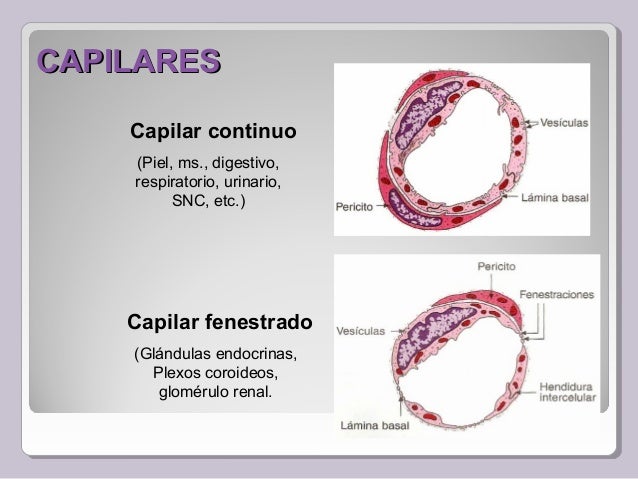 CAPILARES

Capilar continuo

(Piel, ms., digestivo, respiratorio, urinario, SNC, etc.)

Vesículas

Pericito

Lámina basal

Capilar fenestrado

(Glándulas endocrinas, Plexos coroideos, glomérulo renal.

Pericito

Fenestraciones

Vesículas

Hendidura intercelular

Lámina basal